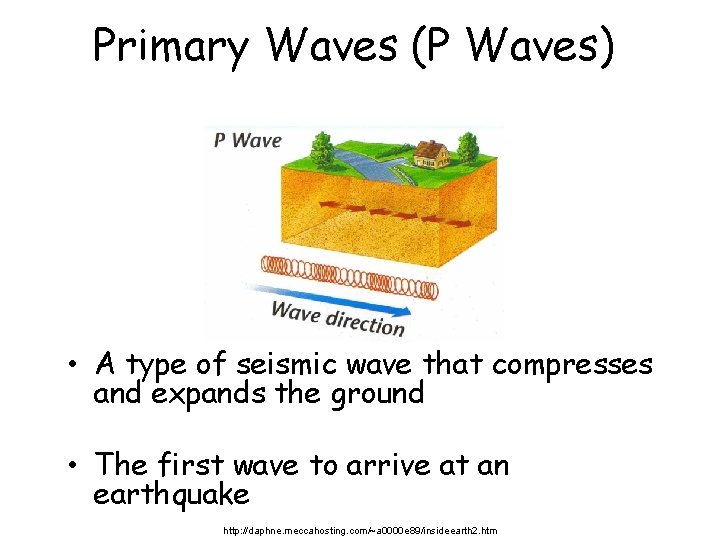 Primary Waves (P Waves)

P Wave

Wave direction

• A type of seismic wave that compresses and expands the ground

• The first wave to arrive at an earthquake

http://daphne.meccahosting.com/~a0000e89/insideearth2.htm